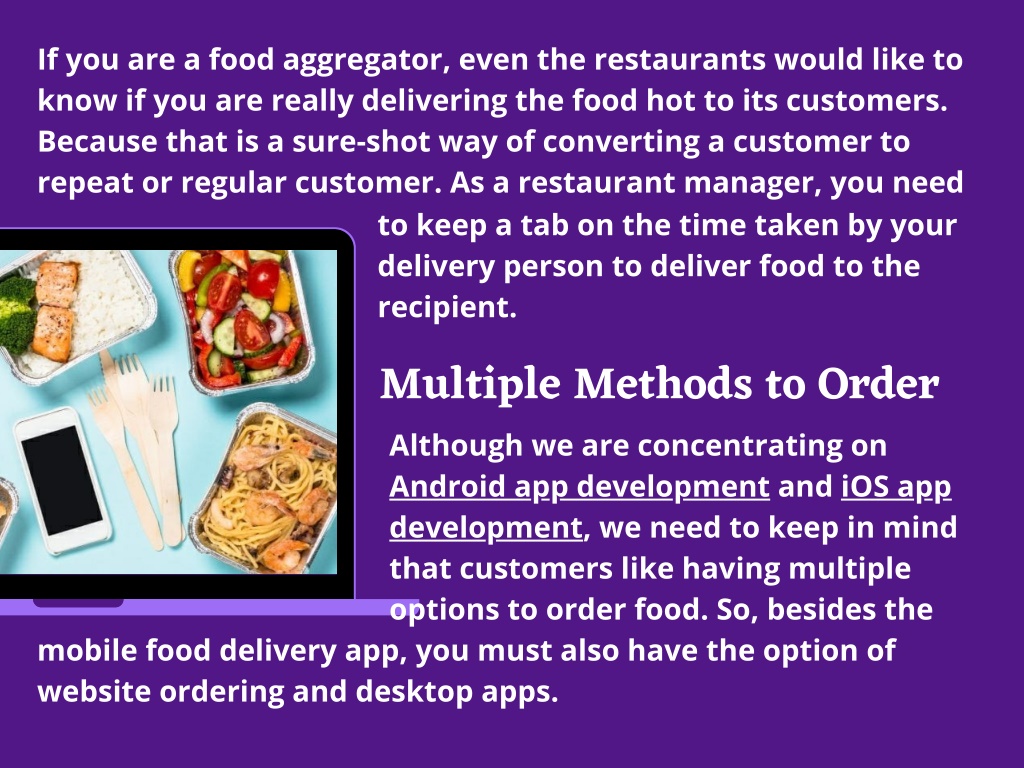 If you are a food aggregator, even the restaurants would like to know if you are really delivering the food hot to its customers. Because that is a sure-shot way of converting a customer to repeat or regular customer. As a restaurant manager, you need to keep a tab on the time taken by your delivery person to deliver food to the recipient.

Multiple Methods to Order

Although we are concentrating on Android app development and iOS app development, we need to keep in mind that customers like having multiple options to order food. So, besides the mobile food delivery app, you must also have the option of website ordering and desktop apps.